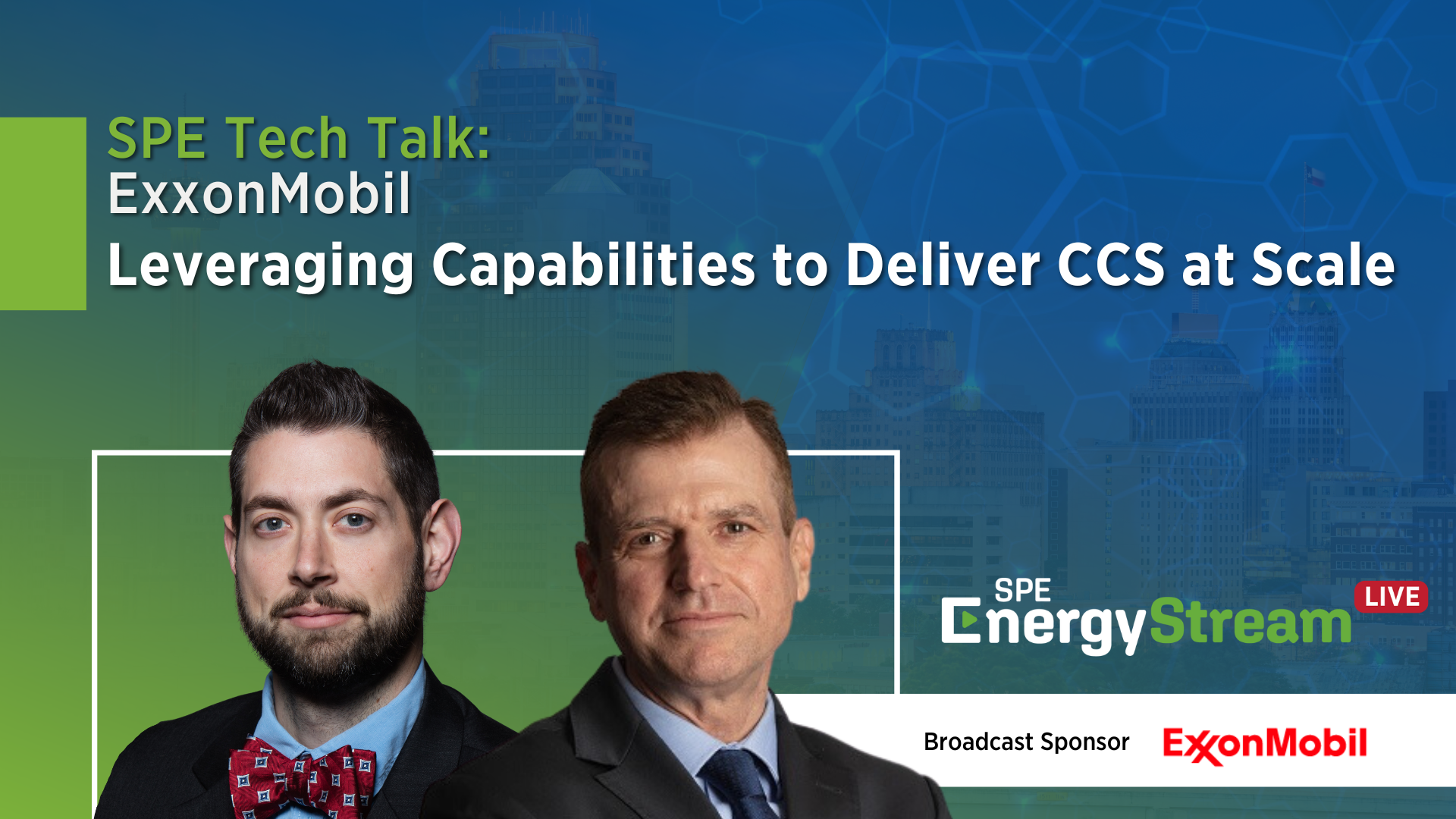 SPE Tech Talk:
ExxonMobil
Leveraging Capabilities to Deliver CCS at Scale

SPE
EnergyStream LIVE

Broadcast Sponsor ExxonMobil